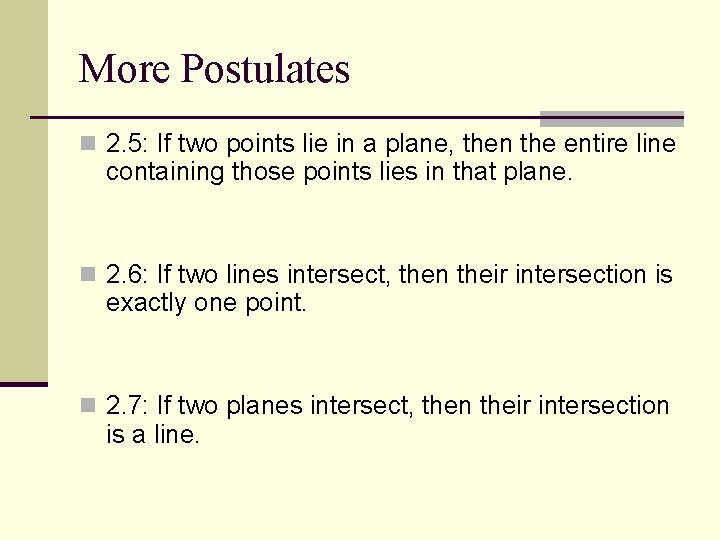 More Postulates

2.5: If two points lie in a plane, then the entire line containing those points lies in that plane.

2.6: If two lines intersect, then their intersection is exactly one point.

2.7: If two planes intersect, then their intersection is a line.